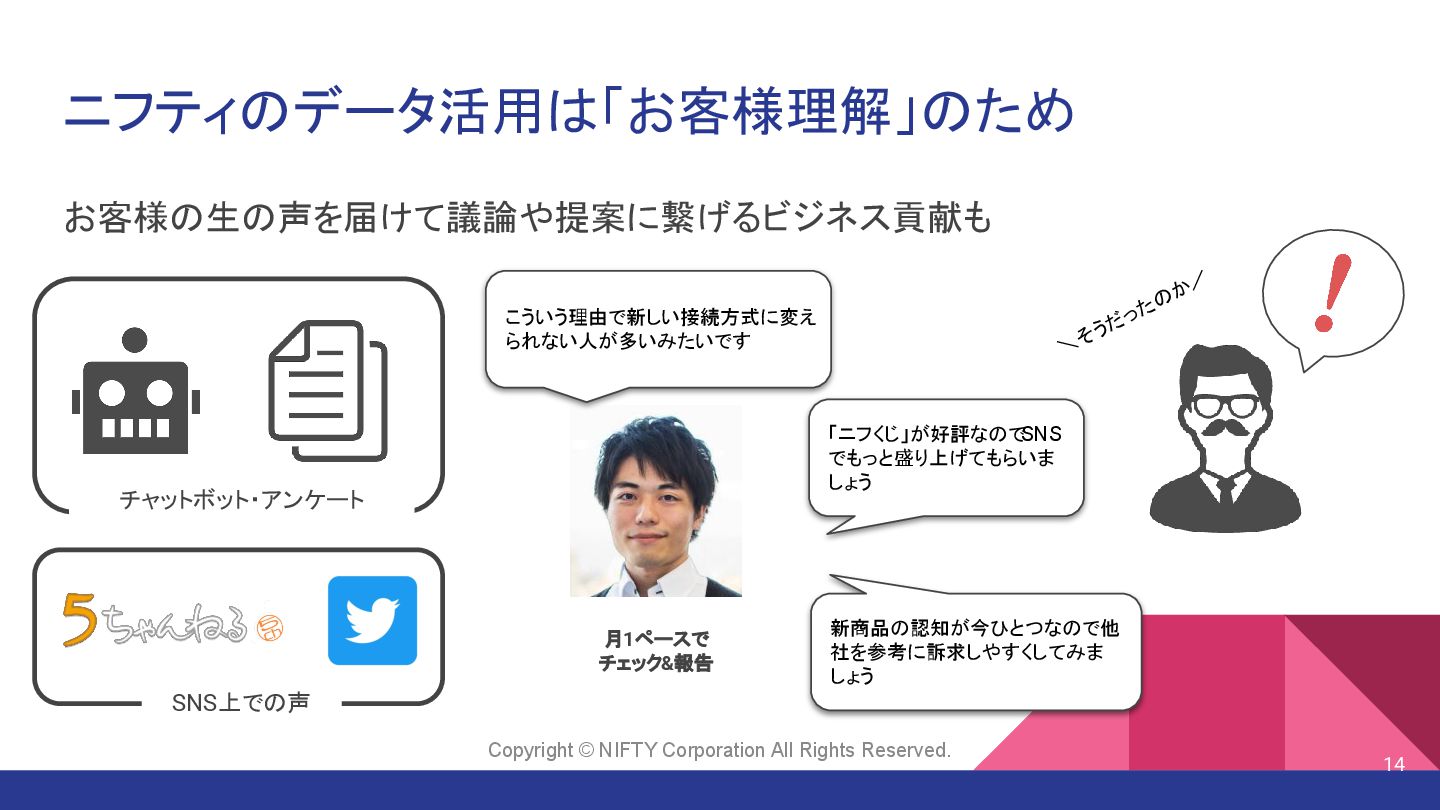 ニフティのデータ活用は「お客様理解」のため

お客様の生の声を届けて議論や提案に繋げるビジネス貢献も

チャットボット・アンケート

5ちゃんねる

SNS上での声

こういう理由で新しい接続方式に変えられない人が多いみたいです

月1ペースで
チェック&報告

「ニフくじ」が好評なのでSNSでもっと盛り上げてもらいましょう

新商品の認知が今ひとつなので他社を参考に訴求しやすくしてみましょう

＼そうだったのか／

!

Copyright © NIFTY Corporation All Rights Reserved.

14